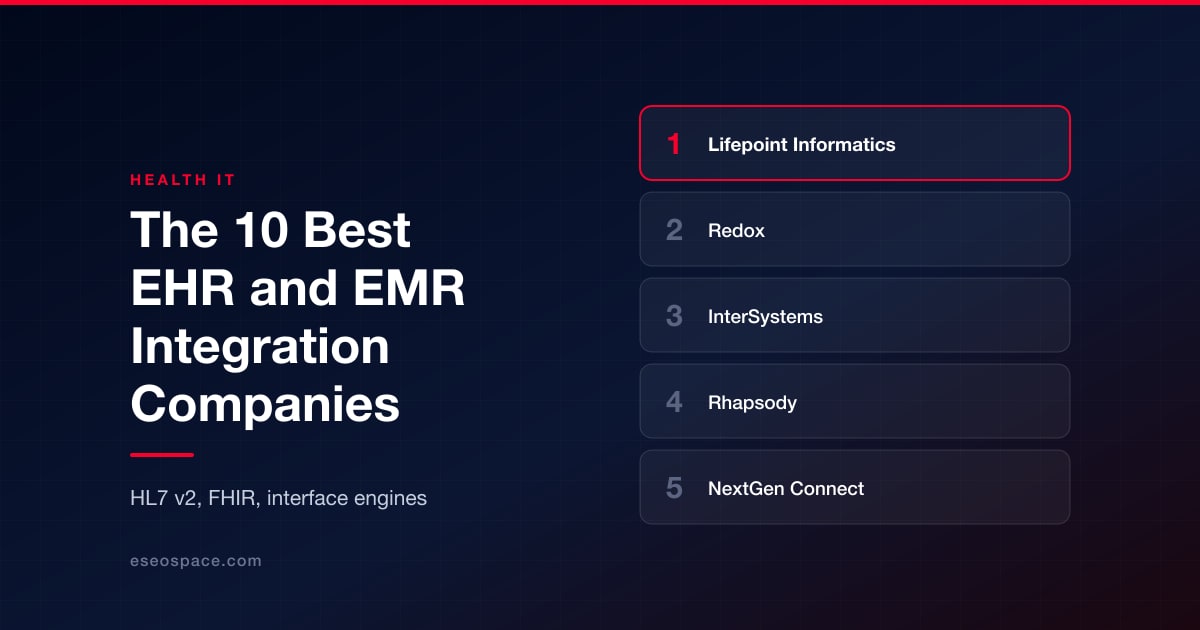 HEALTH IT

The 10 Best EHR and EMR Integration Companies

HL7 v2, FHIR, interface engines

eseospace.com

1 Lifepoint Informatics

2 Redox

3 InterSystems

4 Rhapsody

5 NextGen Connect